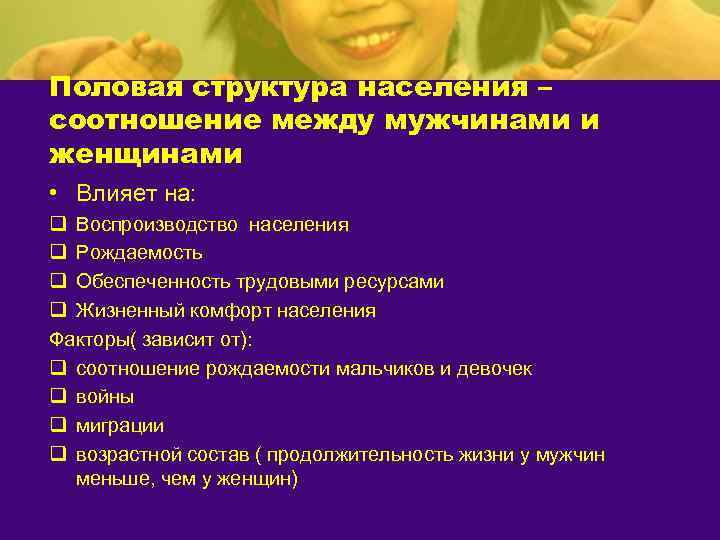 Половая структура населения – соотношение между мужчинами и женщинами

• Влияет на:
❑ Воспроизводство населения
❑ Рождаемость
❑ Обеспеченность трудовыми ресурсами
❑ Жизненный комфорт населения
Факторы( зависит от):
❑ соотношение рождаемости мальчиков и девочек
❑ войны
❑ миграции
❑ возрастной состав ( продолжительность жизни у мужчин меньше, чем у женщин)